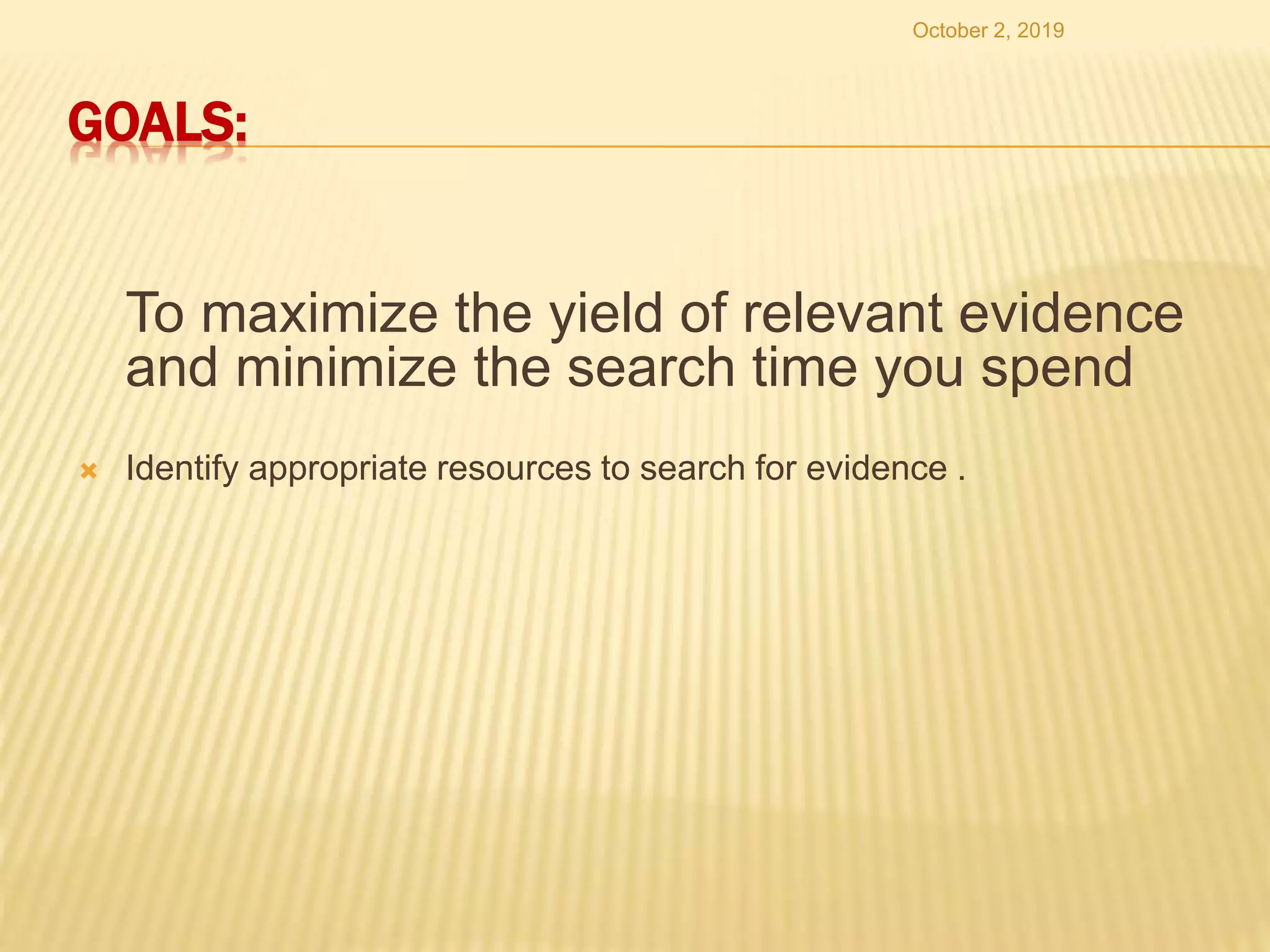 October 2, 2019

GOALS:

To maximize the yield of relevant evidence and minimize the search time you spend

Identify appropriate resources to search for evidence .